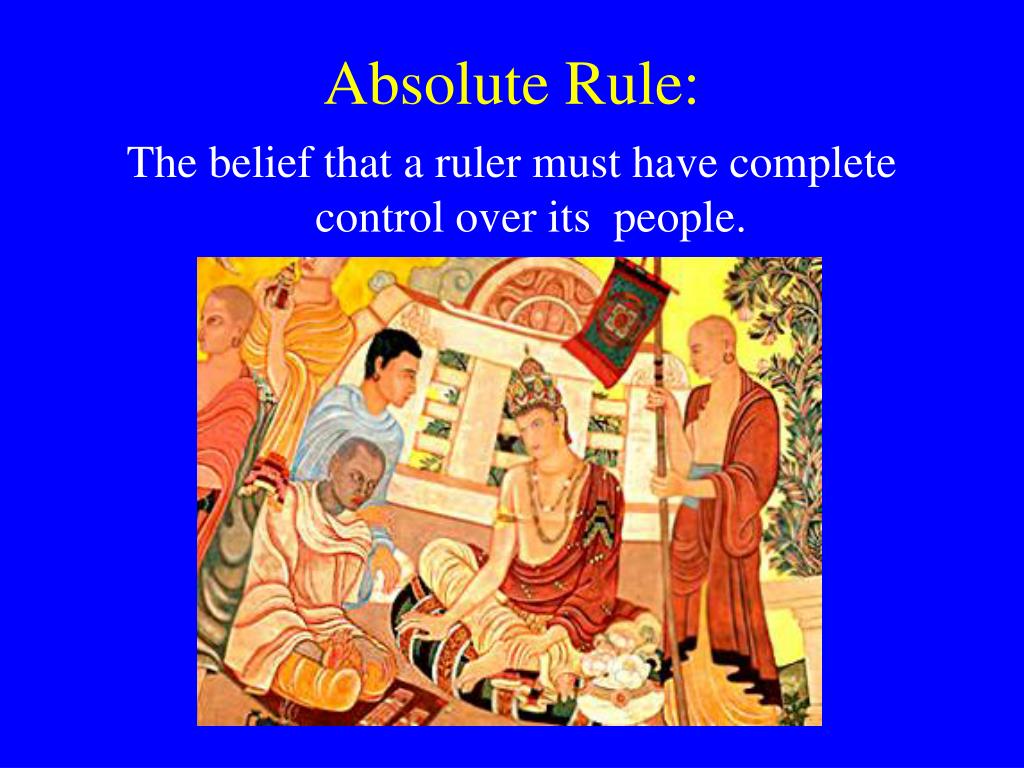 Absolute Rule:

The belief that a ruler must have complete control over its people.